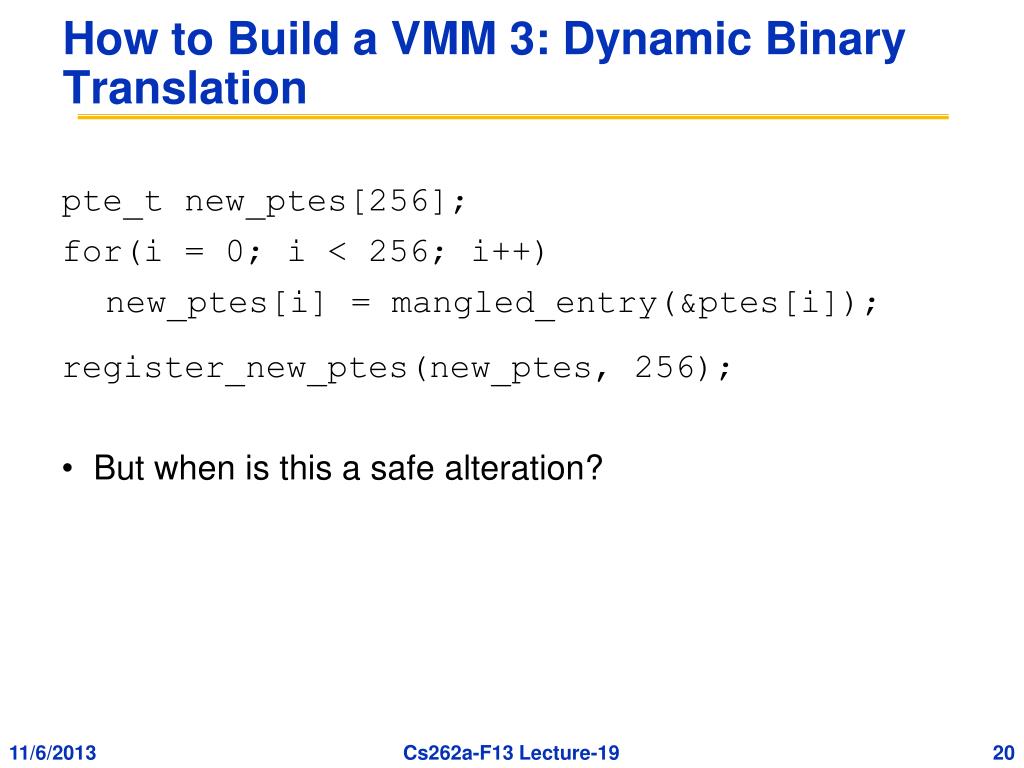 How to Build a VMM 3: Dynamic Binary Translation

pte_t new_ptes[256];
for(i = 0; i < 256; i++)
  new_ptes[i] = mangled_entry(&ptes[i]);
register_new_ptes(new_ptes, 256);

• But when is this a safe alteration?

11/6/2013 Cs262a-F13 Lecture-19 20